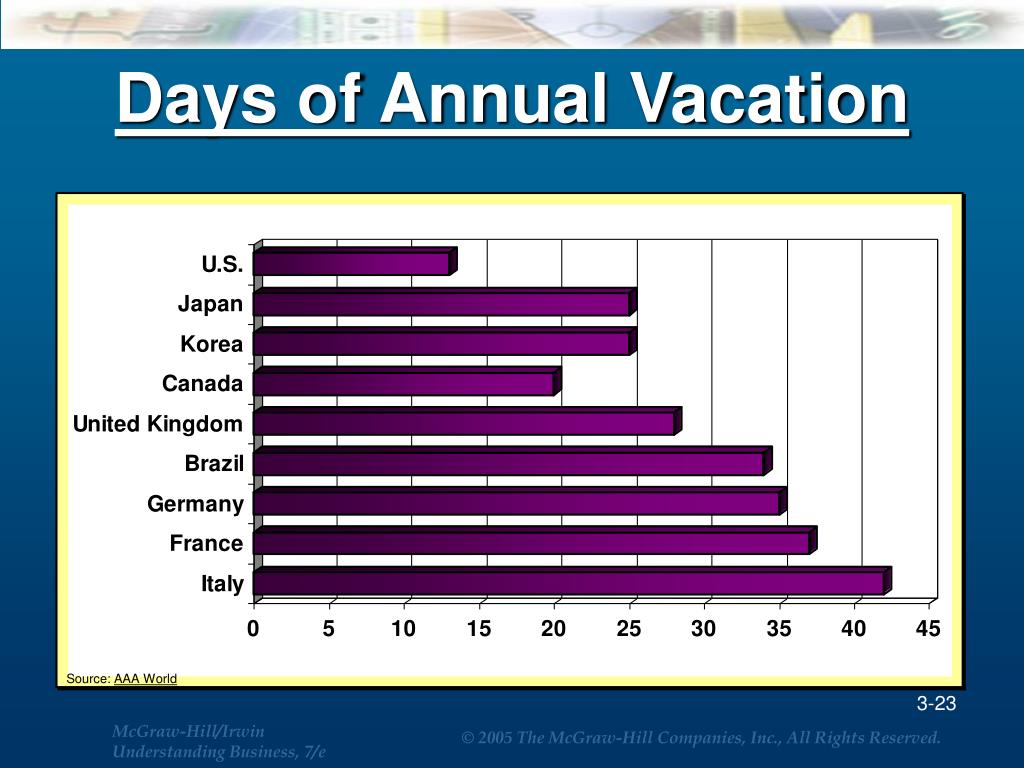 Days of Annual Vacation

U.S.
Japan
Korea
Canada
United Kingdom
Brazil
Germany
France
Italy

0 5 10 15 20 25 30 35 40 45

Source: AAA World

3-23

McGraw-Hill/Irwin
Understanding Business, 7/e

© 2005 The McGraw-Hill Companies, Inc., All Rights Reserved.